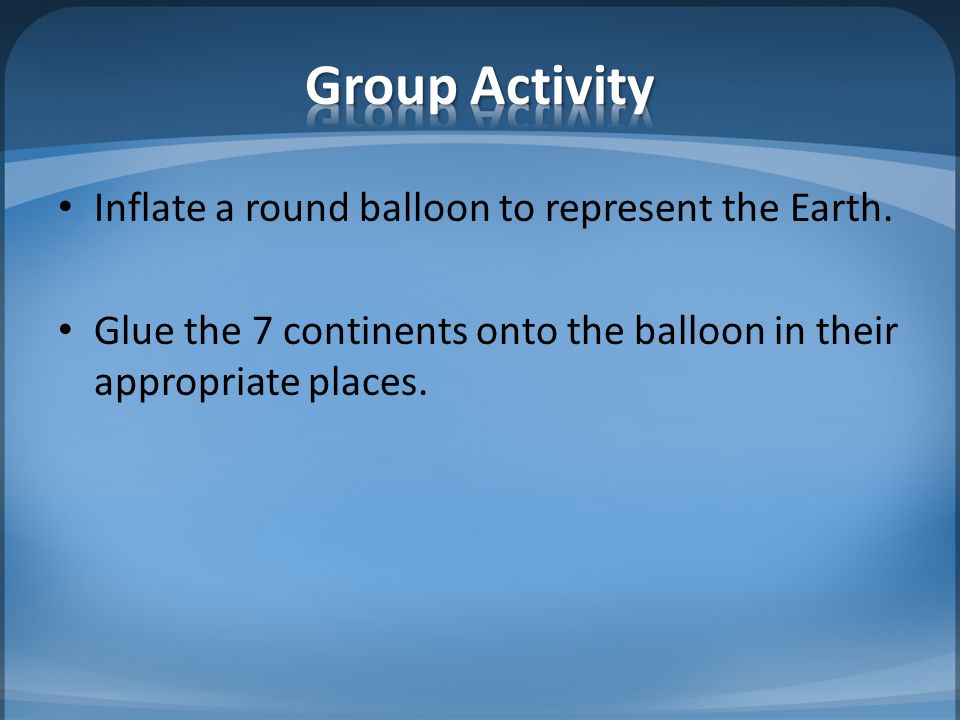 Group Activity

• Inflate a round balloon to represent the Earth.

• Glue the 7 continents onto the balloon in their appropriate places.